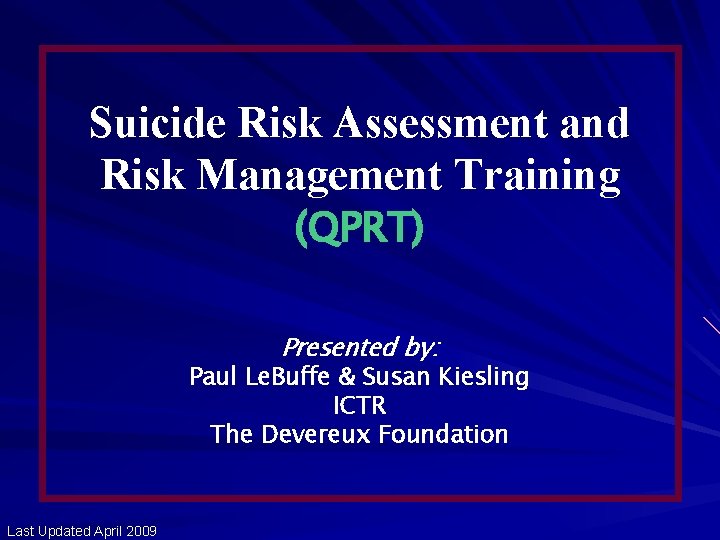 Suicide Risk Assessment and Risk Management Training
(QPRT)

Presented by:
Paul LeBuffe & Susan Kiesling
ICTR
The Devereux Foundation

Last Updated April 2009